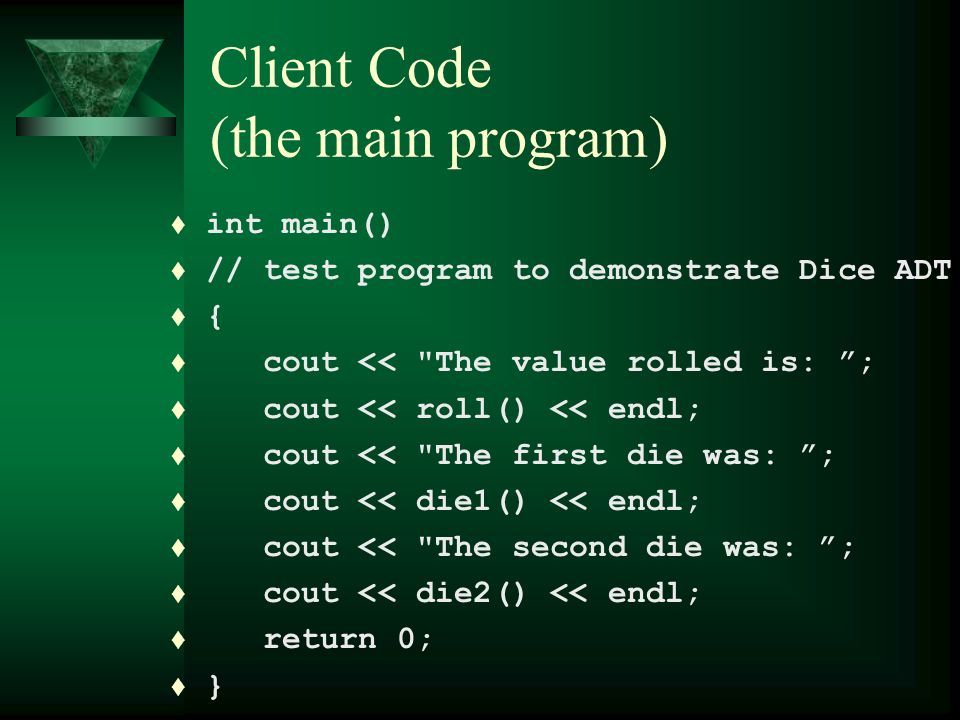 Client Code
(the main program)

♦ int main()
♦ // test program to demonstrate Dice ADT
♦ {
♦ cout << "The value rolled is: ”;
♦ cout << roll() << endl;
♦ cout << "The first die was: ”;
♦ cout << die1() << endl;
♦ cout << "The second die was: ”;
♦ cout << die2() << endl;
♦ return 0;
♦ }